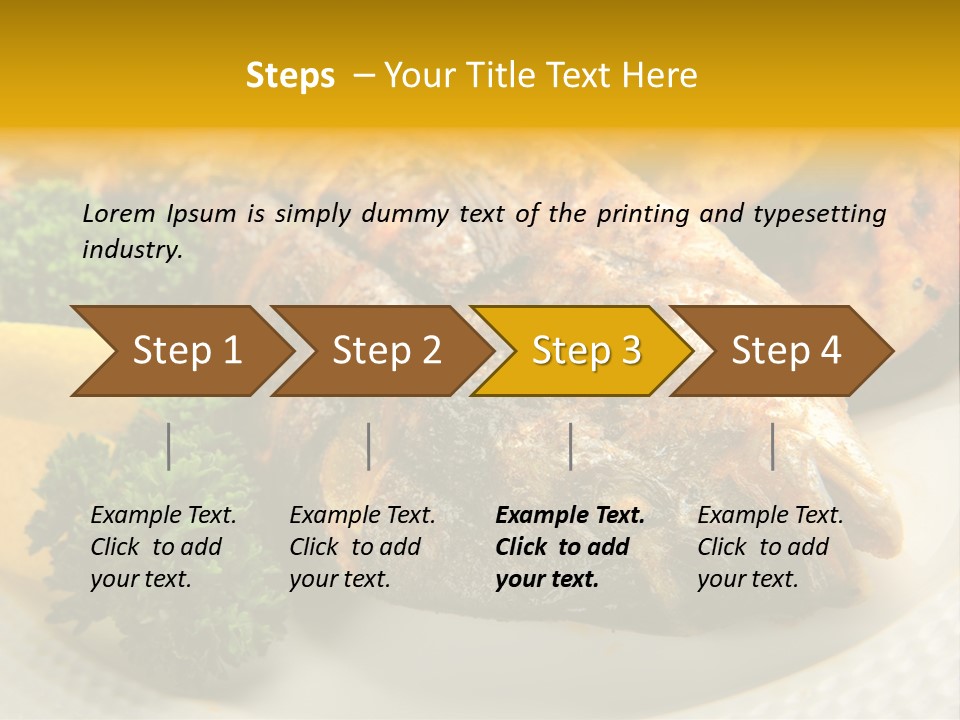 Steps – Your Title Text Here

Lorem Ipsum is simply dummy text of the printing and typesetting industry.

Step 1

Step 2

Step 3

Step 4

Example Text. Click to add your text.

Example Text. Click to add your text.

Example Text. Click to add your text.

Example Text. Click to add your text.